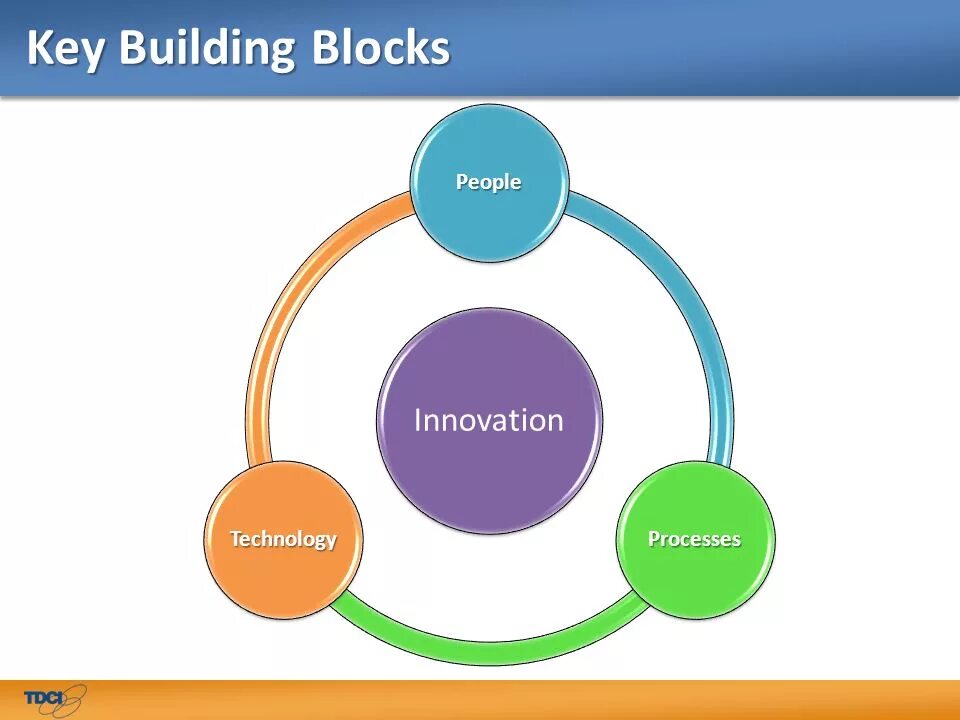 Key Building Blocks

People

Innovation

Technology

Processes

TDCI